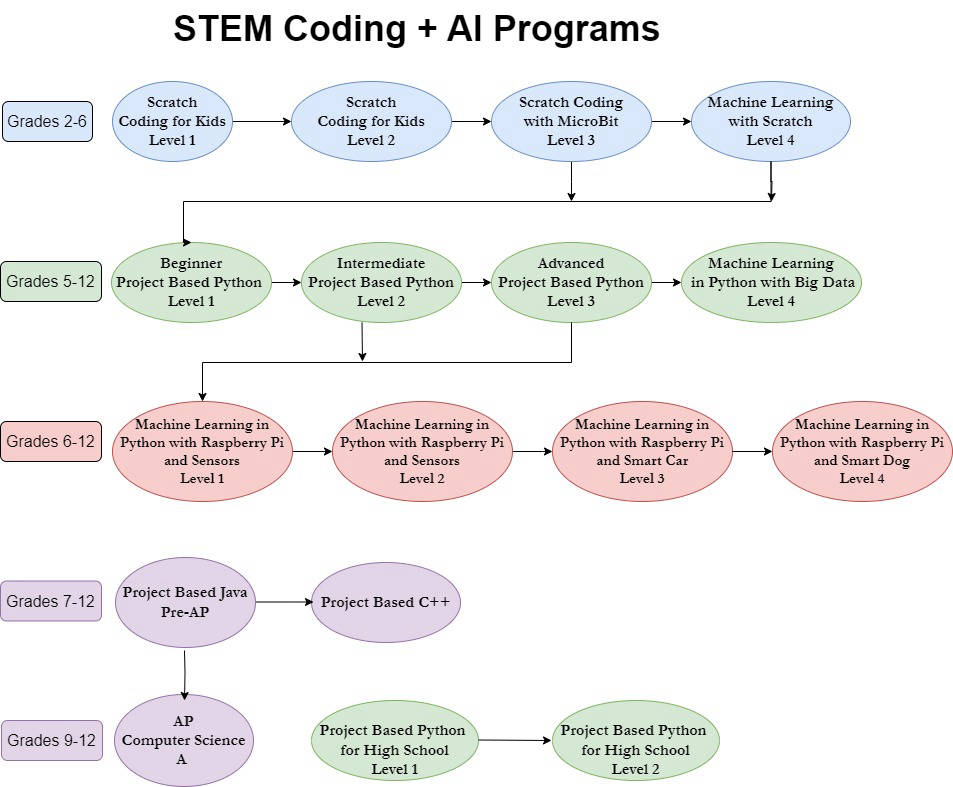 STEM Coding + AI Programs

Grades 2-6

Scratch Coding for Kids Level 1

Scratch Coding for Kids Level 2

Scratch Coding with MicroBit Level 3

Machine Learning with Scratch Level 4

Grades 5-12

Beginner Project Based Python Level 1

Intermediate Project Based Python Level 2

Advanced Project Based Python Level 3

Machine Learning in Python with Big Data Level 4

Grades 6-12

Machine Learning in Python with Raspberry Pi and Sensors Level 1

Machine Learning in Python with Raspberry Pi and Sensors Level 2

Machine Learning in Python with Raspberry Pi and Smart Car Level 3

Machine Learning in Python with Raspberry Pi and Smart Dog Level 4

Grades 7-12

Project Based Java Pre-AP

Project Based C++

Grades 9-12

AP Computer Science A

Project Based Python for High School Level 1

Project Based Python for High School Level 2